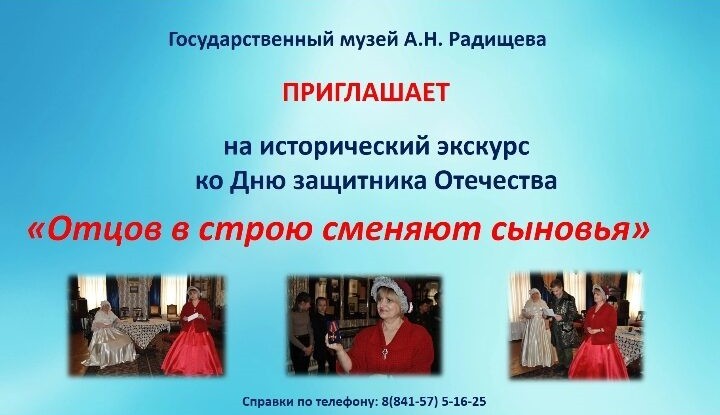 Государственный музей А.Н. Радищева

ПРИГЛАШАЕТ

на исторический экскурс
ко Дню защитника Отечества

«Отцов в строю сменяют сыновья»

Справки по телефону: 8(841-57) 5-16-25